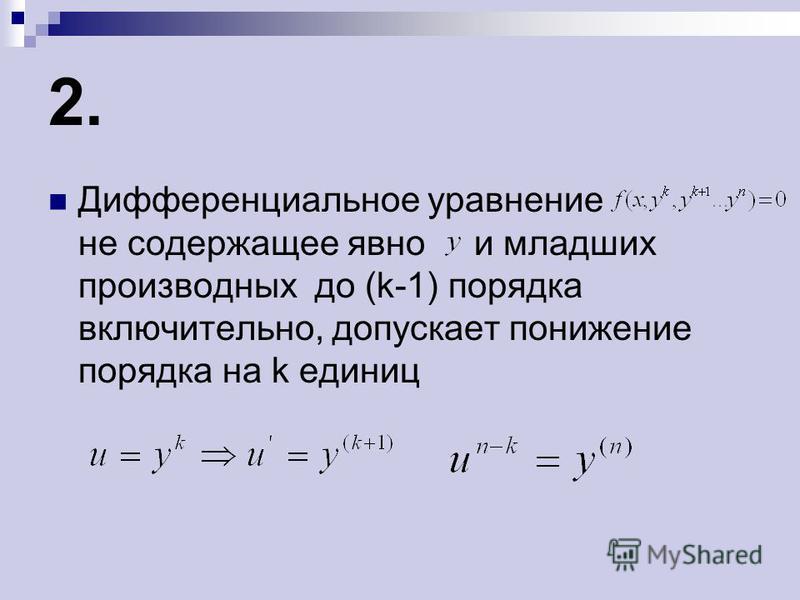 2.

Дифференциальное уравнение $f(x, y^k, y^{k+1} .. y^n) = 0$ не содержащее явно $y$ и младших производных до (k-1) порядка включительно, допускает понижение порядка на k единиц

$u = y^k \Rightarrow u' = y^{(k+1)}$ $u^{n-k} = y^{(n)}$

MyShared